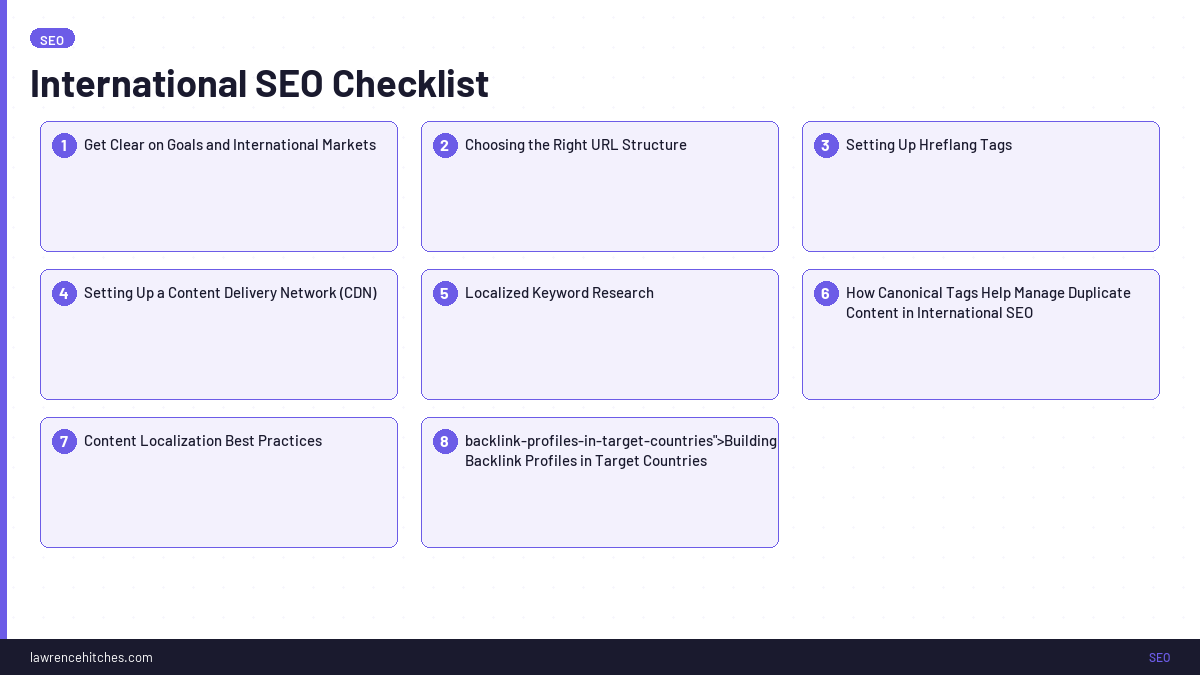 SEO

International SEO Checklist

1 Get Clear on Goals and International Markets

2 Choosing the Right URL Structure

3 Setting Up Hreflang Tags

4 Setting Up a Content Delivery Network (CDN)

5 Localized Keyword Research

6 How Canonical Tags Help Manage Duplicate Content in International SEO

7 Content Localization Best Practices

8 backlink-profiles-in-target-countries">Building Backlink Profiles in Target Countries

lawrencehitches.com

SEO